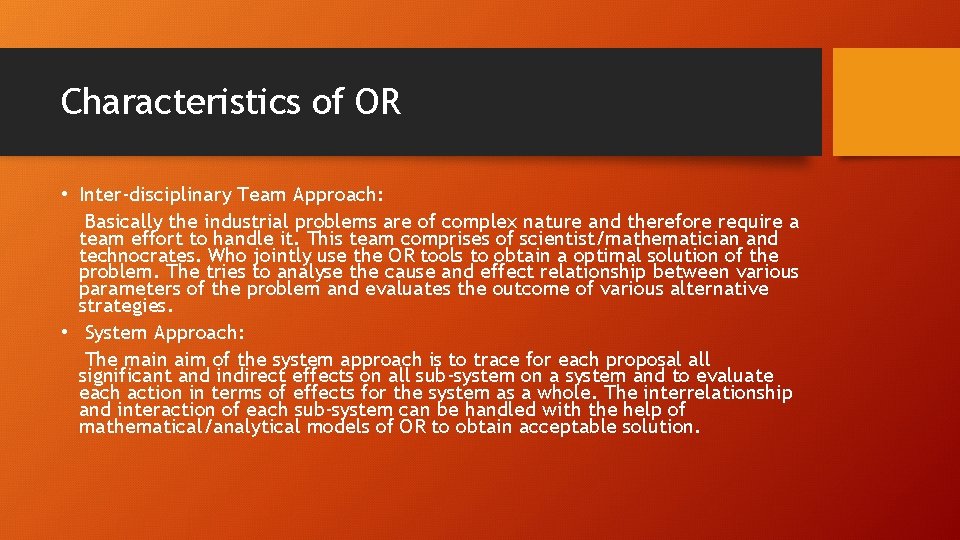 Characteristics of OR

• Inter-disciplinary Team Approach:
Basically the industrial problems are of complex nature and therefore require a team effort to handle it. This team comprises of scientist/mathematician and technocrates. Who jointly use the OR tools to obtain a optimal solution of the problem. The tries to analyse the cause and effect relationship between various parameters of the problem and evaluates the outcome of various alternative strategies.

• System Approach:
The main aim of the system approach is to trace for each proposal all significant and indirect effects on all sub-system on a system and to evaluate each action in terms of effects for the system as a whole. The interrelationship and interaction of each sub-system can be handled with the help of mathematical/analytical models of OR to obtain acceptable solution.